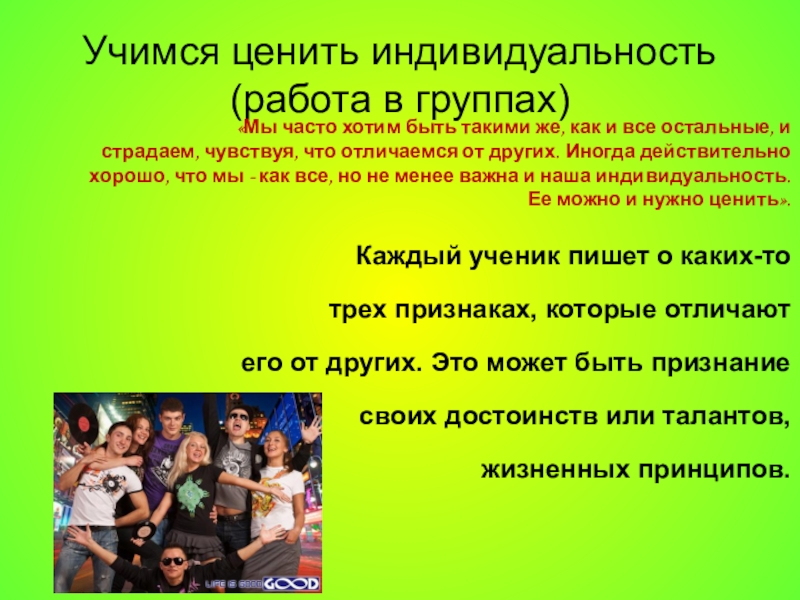 Учимся ценить индивидуальность (работа в группах)

«Мы часто хотим быть такими же, как и все остальные, и страдаем, чувствуя, что отличаемся от других. Иногда действительно хорошо, что мы - как все, но не менее важна и наша индивидуальность. Ее можно и нужно ценить».

Каждый ученик пишет о каких-то трех признаках, которые отличают его от других. Это может быть признание своих достоинств или талантов, жизненных принципов.

LIFE IS GOOD GOOD